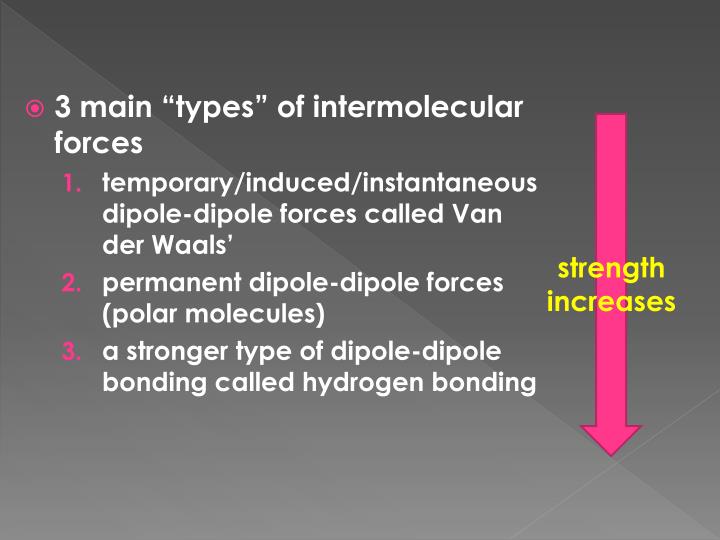 3 main “types” of intermolecular forces

1. temporary/induced/instantaneous dipole-dipole forces called Van der Waals’
2. permanent dipole-dipole forces (polar molecules)
3. a stronger type of dipole-dipole bonding called hydrogen bonding

strength increases